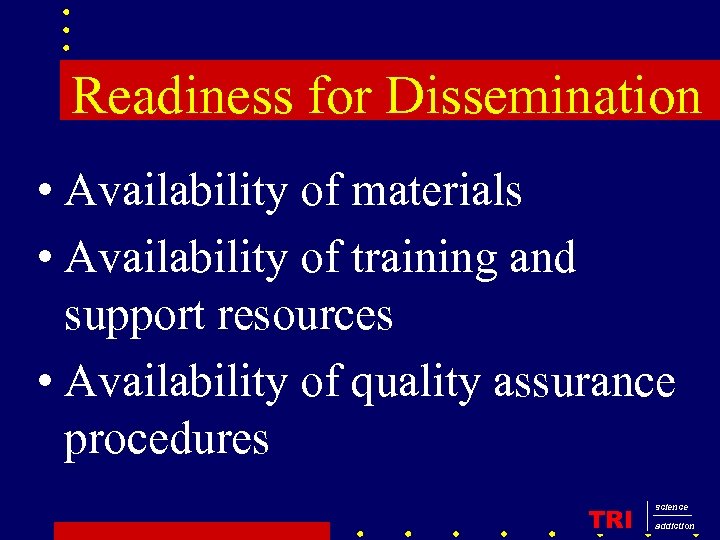 Readiness for Dissemination

• Availability of materials
• Availability of training and support resources
• Availability of quality assurance procedures

TRI science addiction